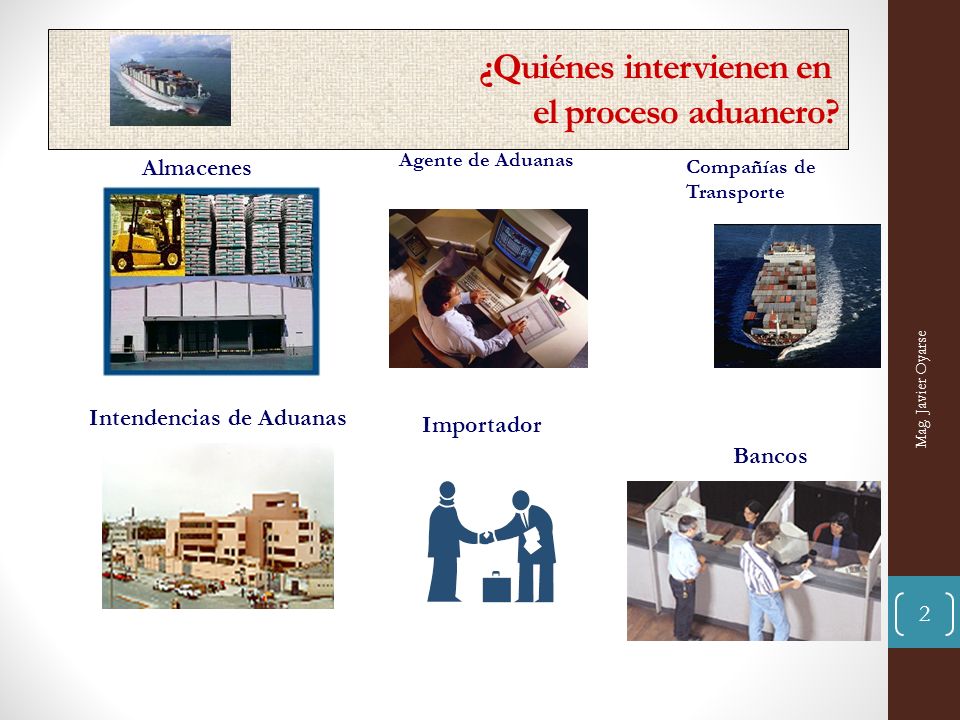 ¿Quiénes intervienen en el proceso aduanero?

Almacenes

Agente de Aduanas

Compañías de Transporte

Intendencias de Aduanas

Importador

Bancos

Mag. Javier Oyarse

2